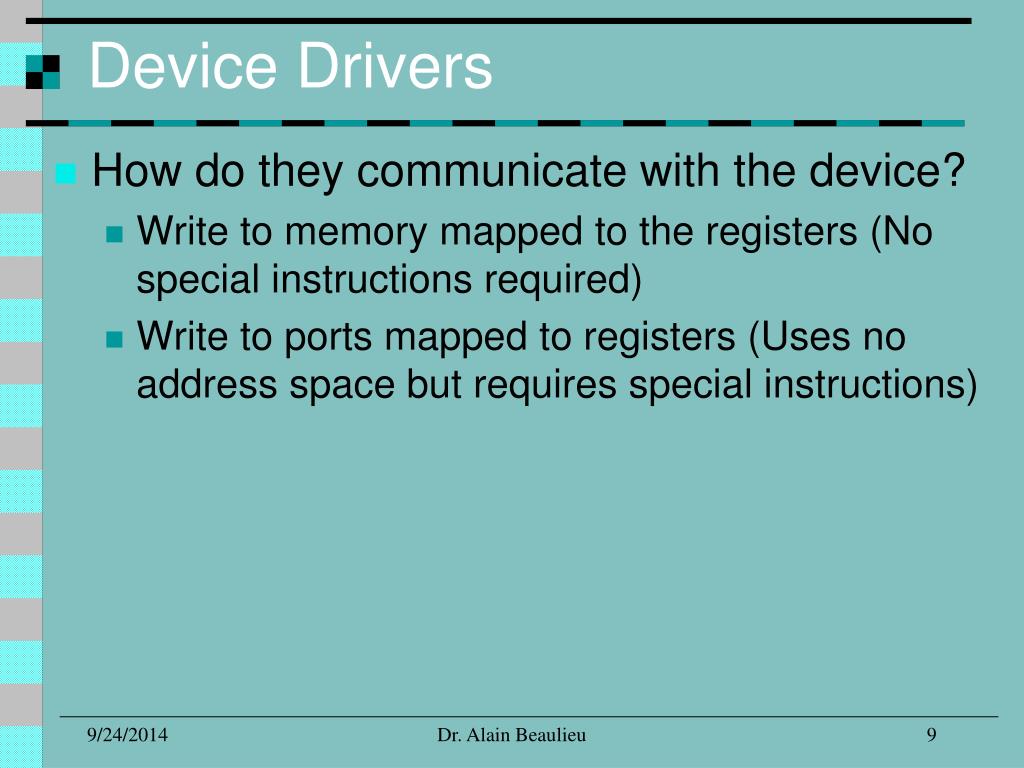 Device Drivers

How do they communicate with the device?

Write to memory mapped to the registers (No special instructions required)

Write to ports mapped to registers (Uses no address space but requires special instructions)

9/24/2014

Dr. Alain Beaulieu

9